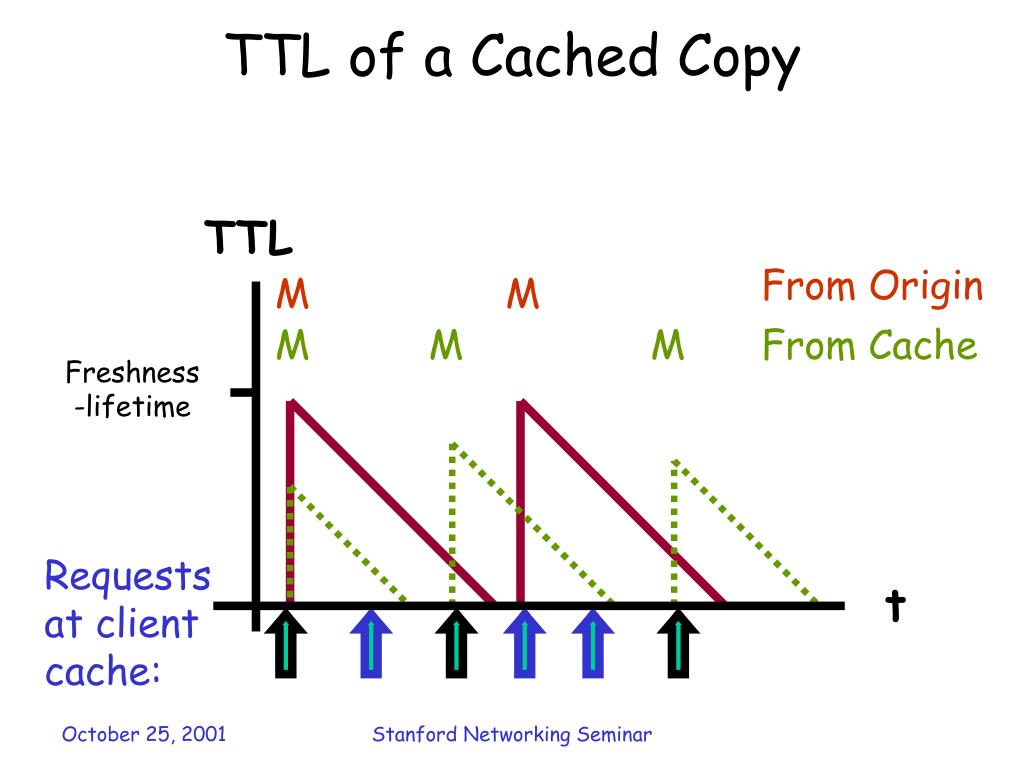 TTL of a Cached Copy

TTL

M M From Origin

M M M From Cache

Freshness -lifetime

Requests at client cache:

t

October 25, 2001

Stanford Networking Seminar